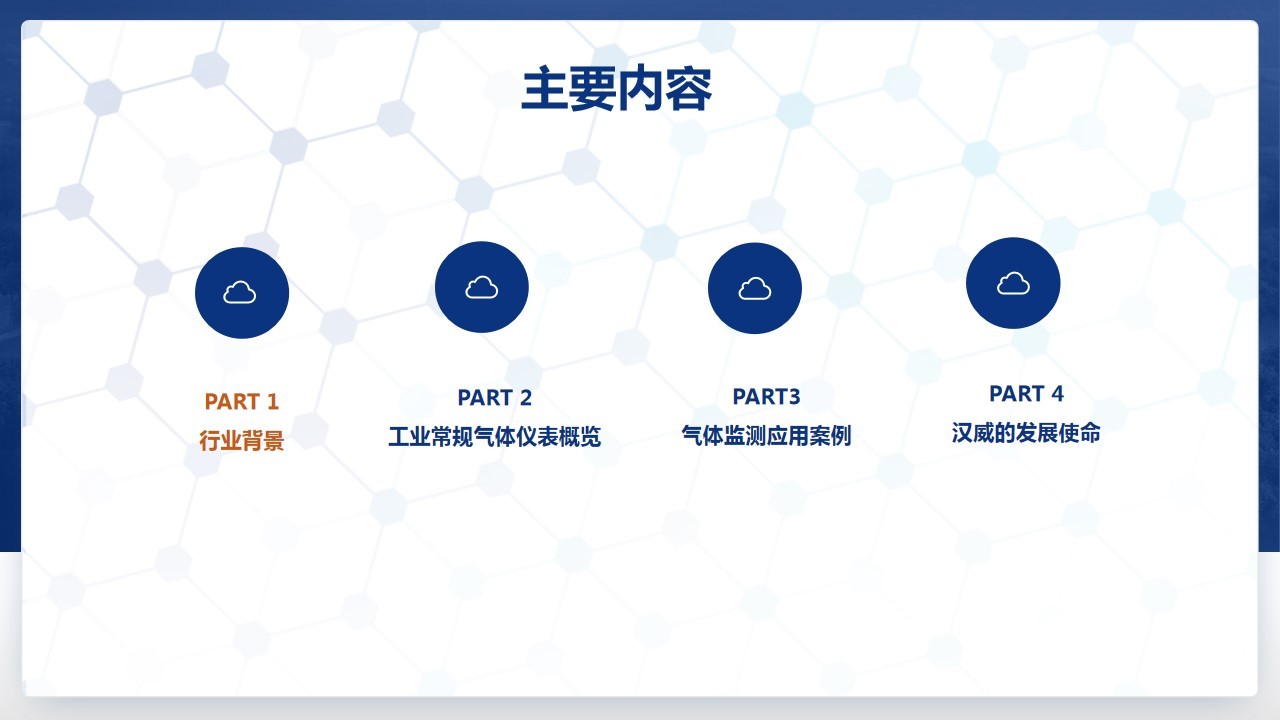 主要内容

PART 1
行业背景

PART 2
工业常规气体仪表概览

PART3
气体监测应用案例

PART 4
汉威的发展使命